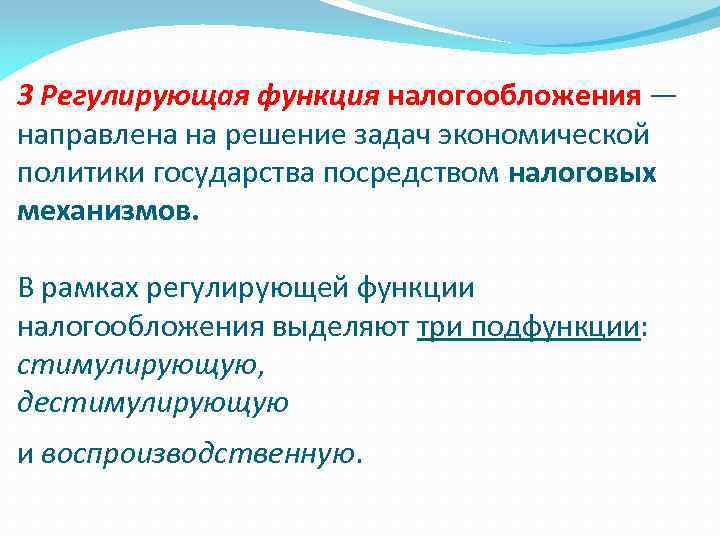 3 Регулирующая функция налогообложения — направлена на решение задач экономической политики государства посредством налоговых механизмов.

В рамках регулирующей функции налогообложения выделяют три подфункции: стимулирующую, дестимулирующую

и воспроизводственную.